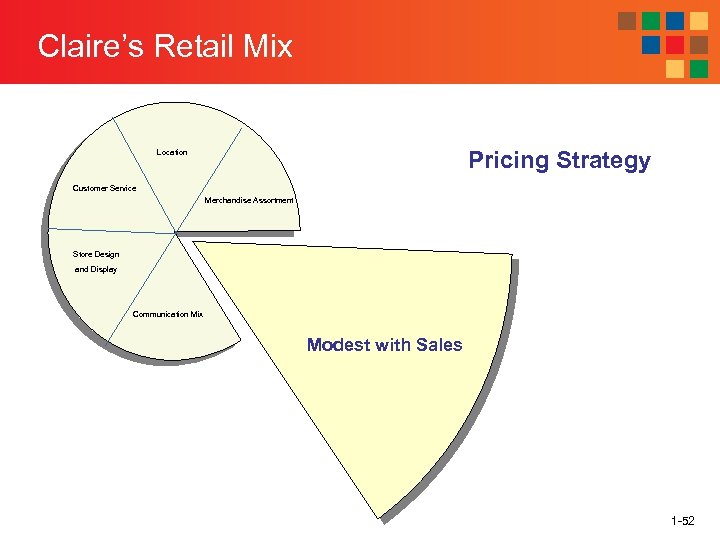 Claire's Retail Mix

Location

Customer Service

Merchandise Assortment

Store Design and Display

Communication Mix

Pricing Strategy

Modest with Sales

1-52